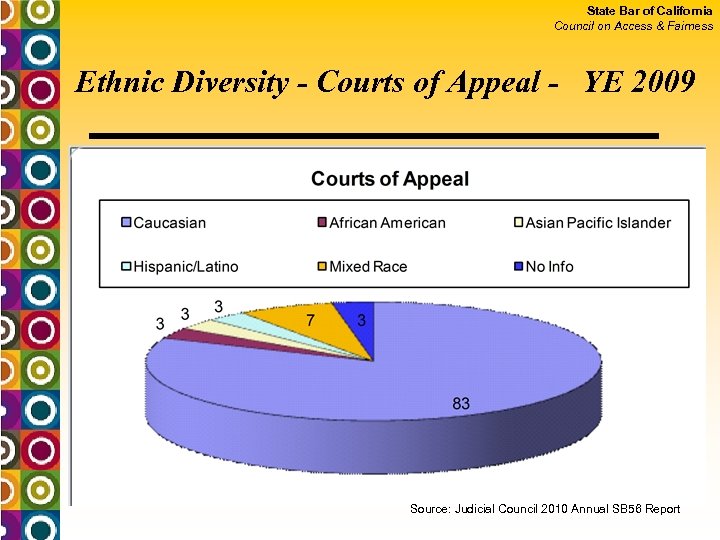 State Bar of California
Council on Access & Fairness

Ethnic Diversity - Courts of Appeal - YE 2009

Courts of Appeal

Caucasian
African American
Asian Pacific Islander
Hispanic/Latino
Mixed Race
No Info

3
3
3
7
3
83

Source: Judicial Council 2010 Annual SB56 Report